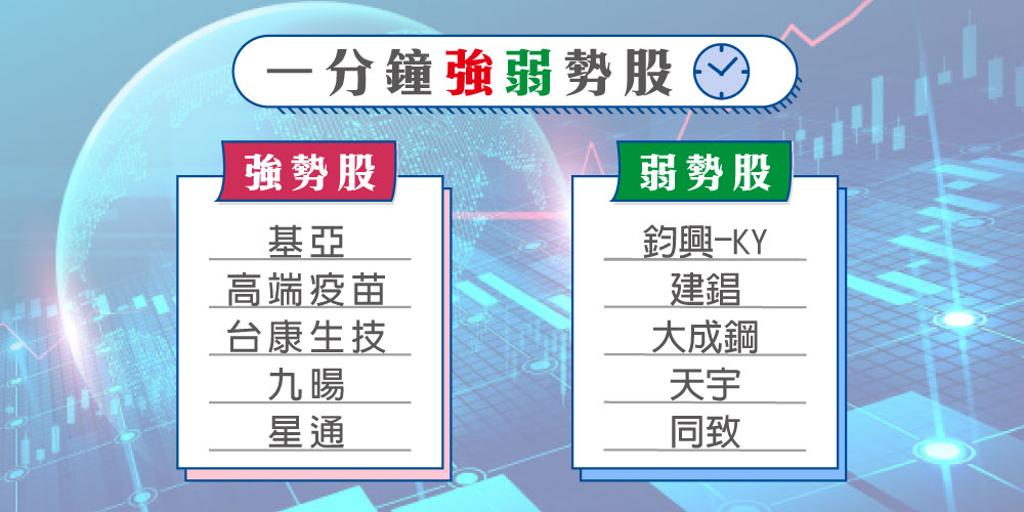 一分鐘強弱勢股

強勢股

基亞
高端疫苗
台康生技
九暘
星通

弱勢股

鈞興-KY
建錩
大成鋼
天宇
同致